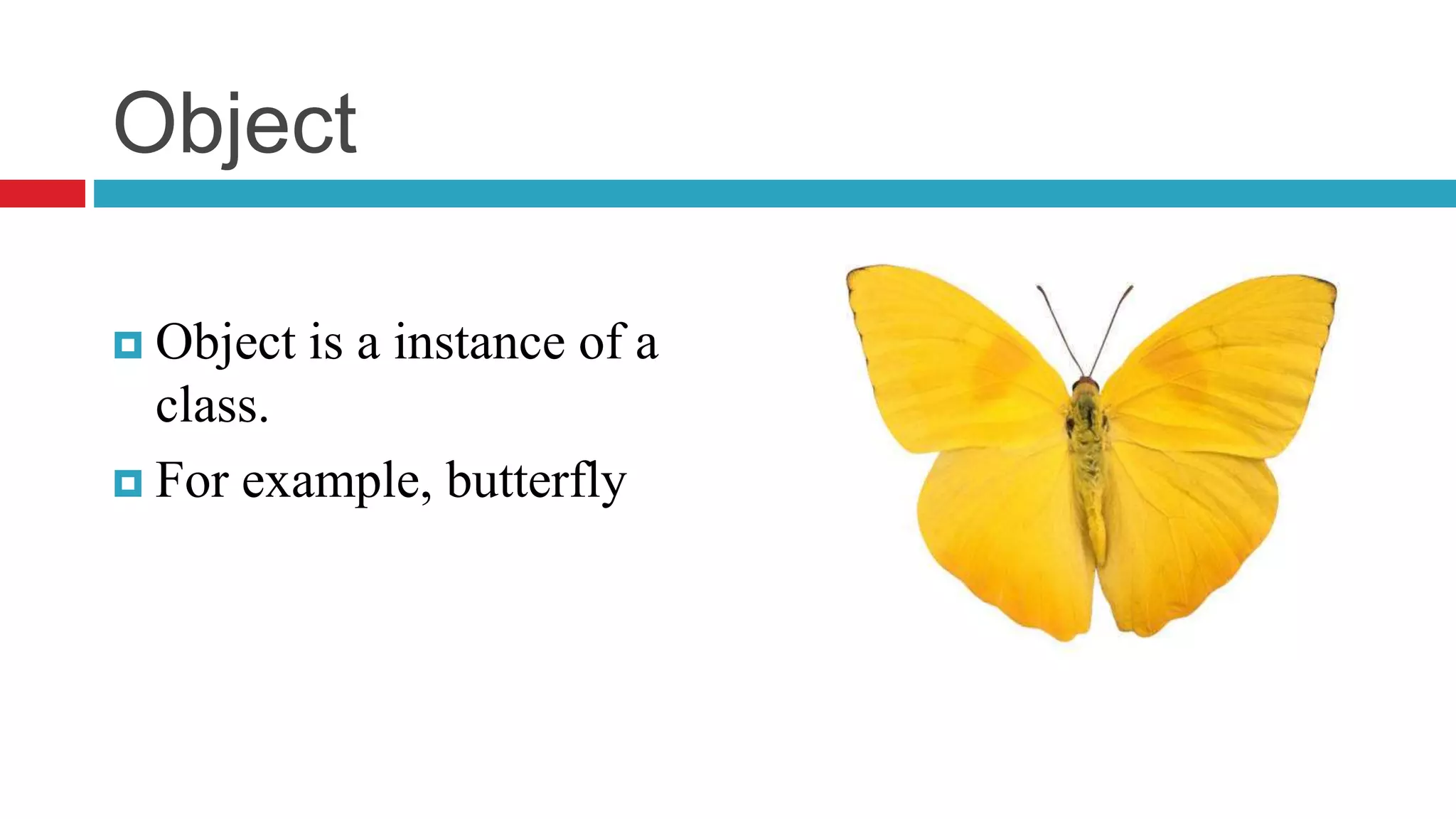 Object

Object is a instance of a class.

For example, butterfly